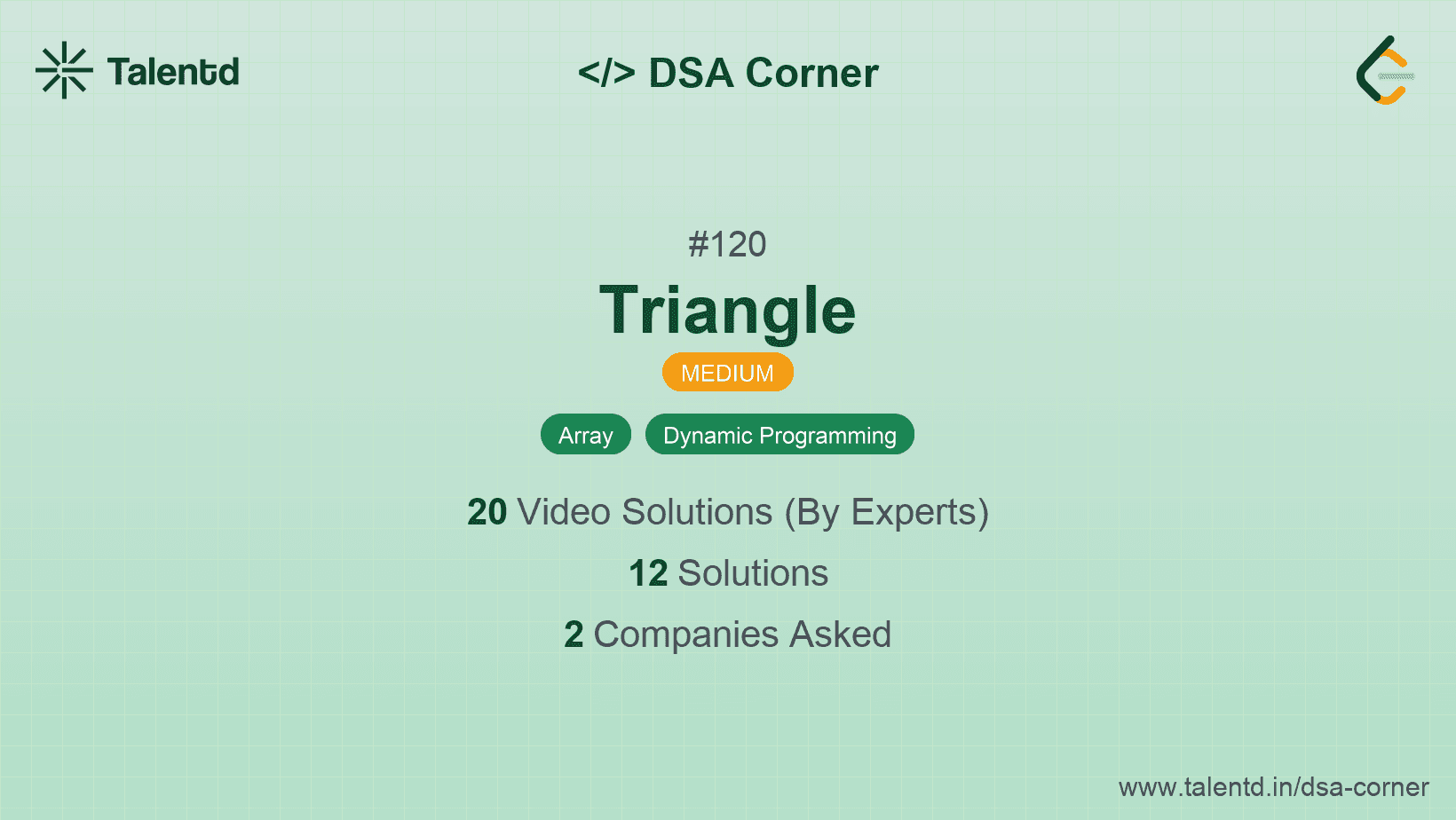 Talentd

</> DSA Corner

#120

Triangle

MEDIUM

Array

Dynamic Programming

20 Video Solutions (By Experts)

12 Solutions

2 Companies Asked

www.talentd.in/dsa-corner